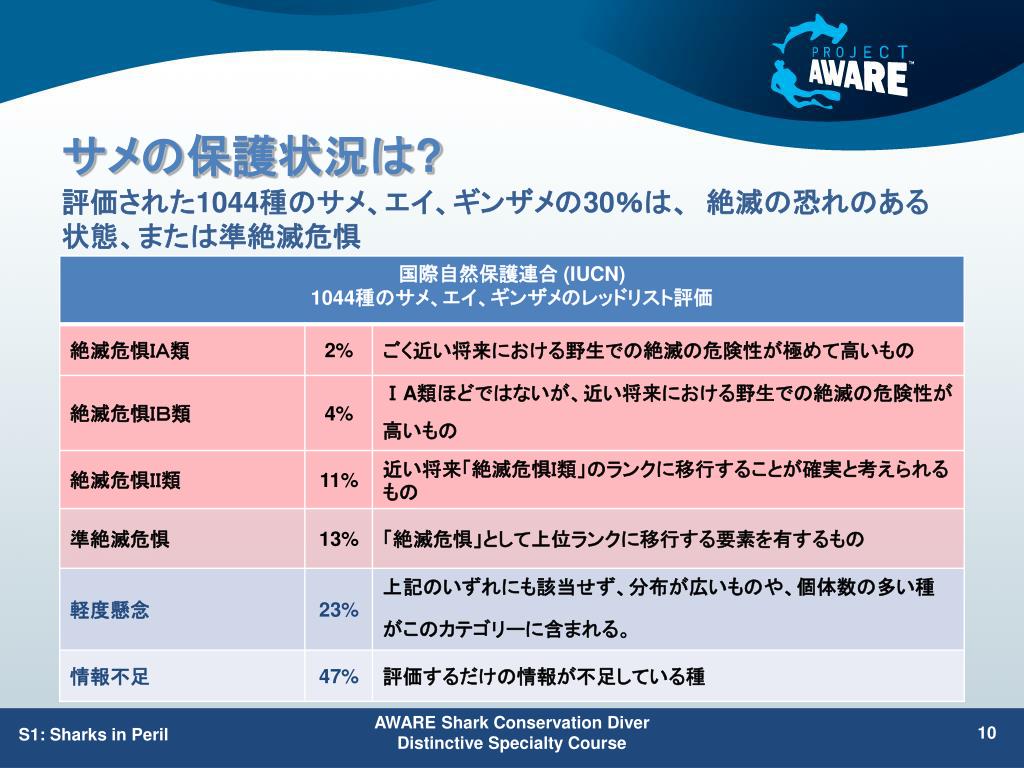 PROJECT AWARE™

サメの保護状況は?

評価された1044種のサメ、エイ、ギンザメの30%は、 絶滅の恐れのある状態、または準絶滅危惧

| 国際自然保護連合 (IUCN) 1044種のサメ、エイ、ギンザメのレッドリスト評価 | | |
|---|---|---|
| 絶滅危惧IA類 | 2% | ごく近い将来における野生での絶滅の危険性が極めて高いもの |
| 絶滅危惧IB類 | 4% | ＩＡ類ほどではないが、近い将来における野生での絶滅の危険性が高いもの |
| 絶滅危惧II類 | 11% | 近い将来「絶滅危惧I類」のランクに移行することが確実と考えられるもの |
| 準絶滅危惧 | 13% | 「絶滅危惧」として上位ランクに移行する要素を有するもの |
| 軽度懸念 | 23% | 上記のいずれにも該当せず、分布が広いものや、個体数の多い種がこのカテゴリーに含まれる。 |
| 情報不足 | 47% | 評価するだけの情報が不足している種 |

S1: Sharks in Peril

AWARE Shark Conservation Diver Distinctive Specialty Course

10